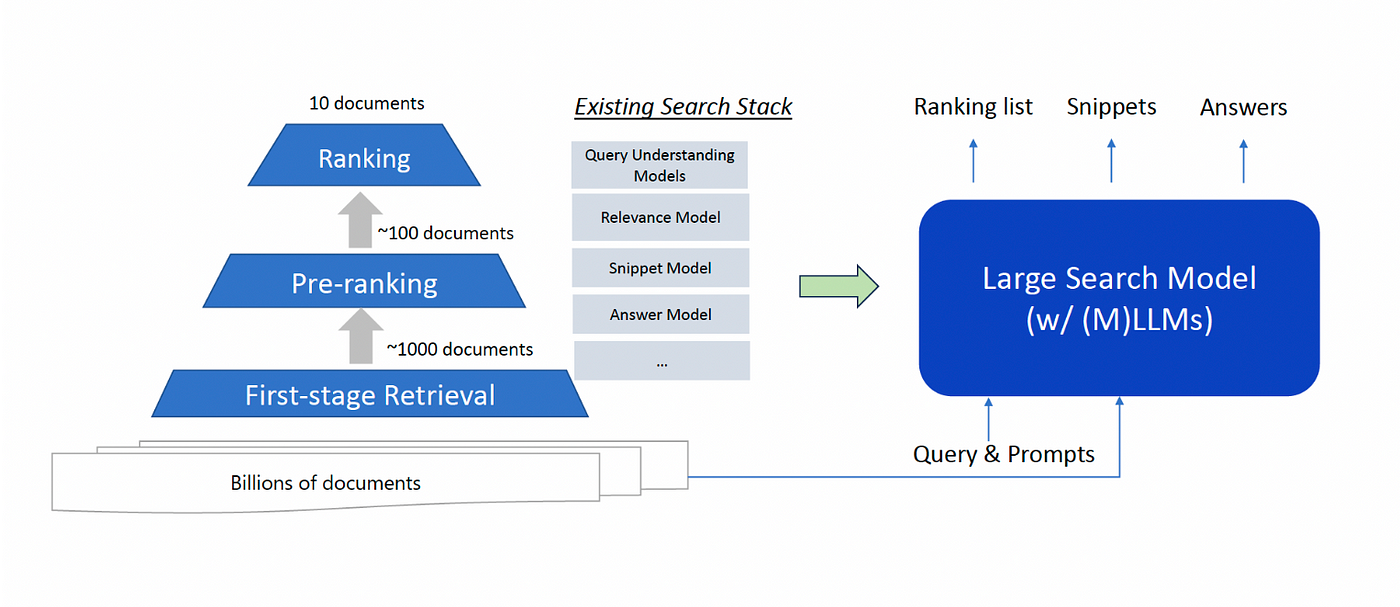 10 documents

Ranking

~100 documents

Pre-ranking

~1000 documents

First-stage Retrieval

Billions of documents

Existing Search Stack

Query Understanding Models

Relevance Model

Snippet Model

Answer Model

...

Ranking list

Snippets

Answers

Large Search Model (w/ (M)LLMs)

Query & Prompts